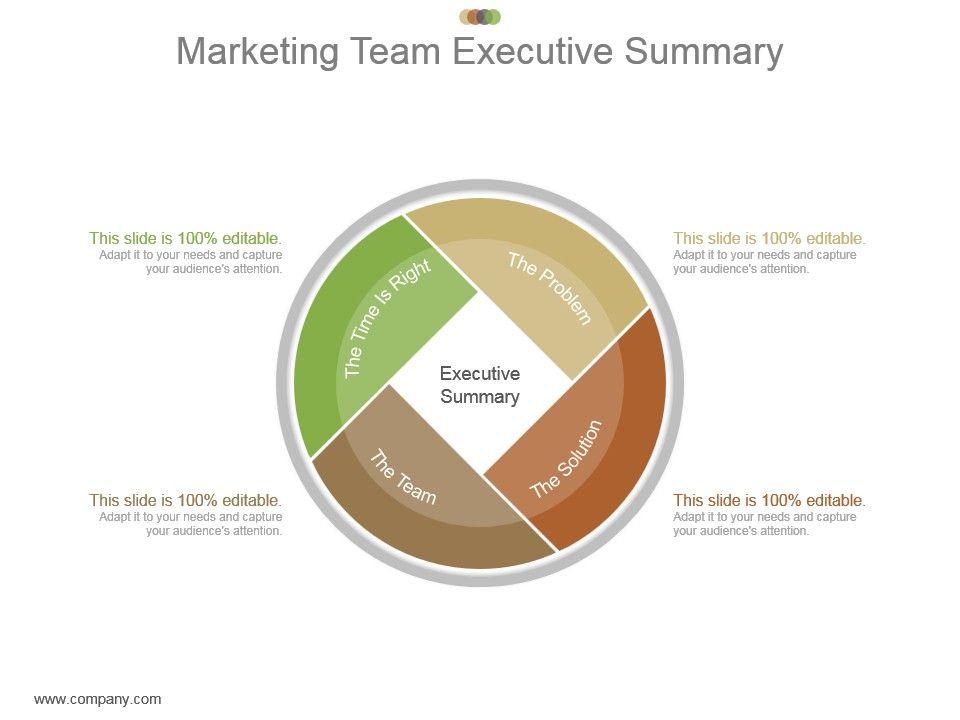 Marketing Team Executive Summary

This slide is 100% editable.
Adapt it to your needs and capture your audience's attention.

This slide is 100% editable.
Adapt it to your needs and capture your audience's attention.

The Time Is Right

The Problem

Executive Summary

The Team

The Solution

This slide is 100% editable.
Adapt it to your needs and capture your audience's attention.

This slide is 100% editable.
Adapt it to your needs and capture your audience's attention.

www.company.com